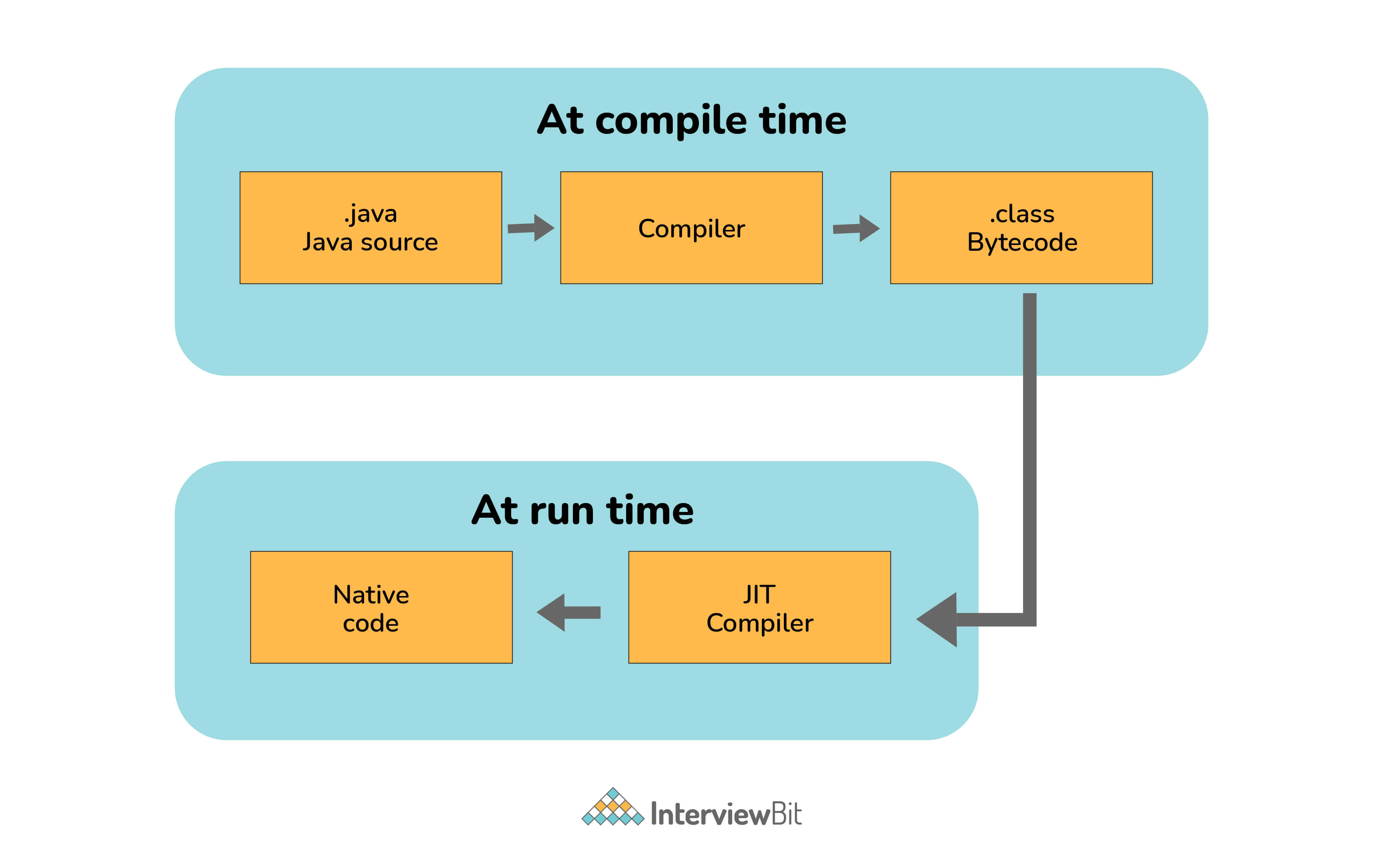 At compile time

.java
Java source

Compiler

.class
Bytecode

At run time

Native
code

JIT
Compiler

InterviewBit